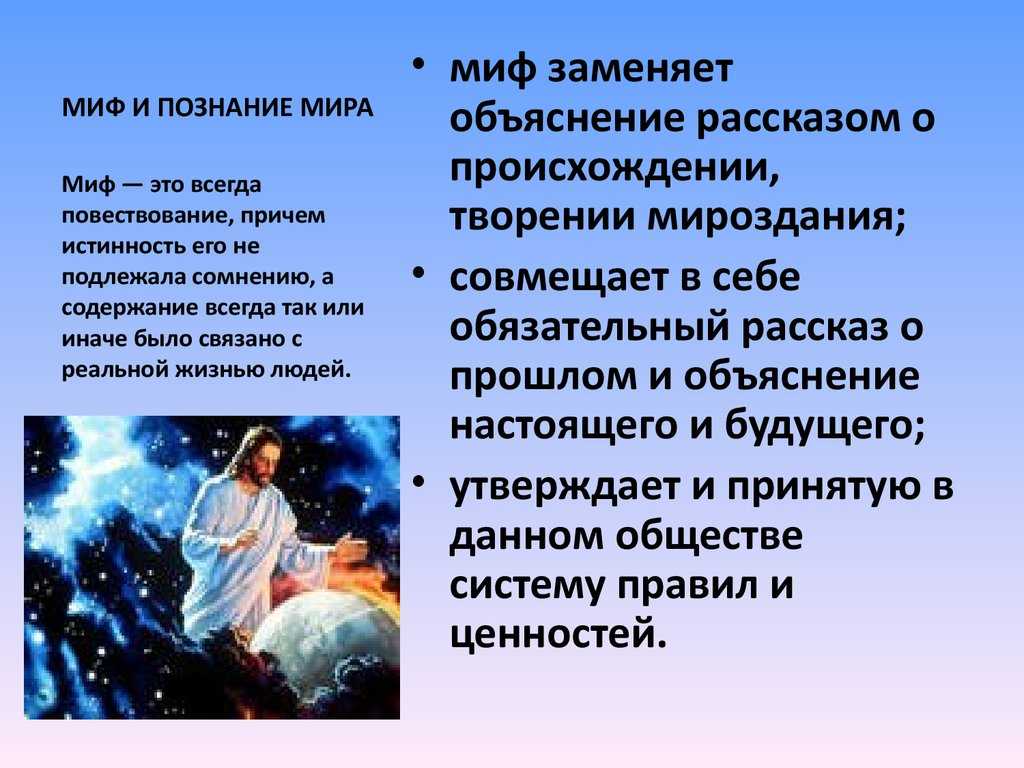 МИФ И ПОЗНАНИЕ МИРА

Миф — это всегда повествование, причем истинность его не подлежала сомнению, а содержание всегда так или иначе было связано с реальной жизнью людей.

• миф заменяет объяснение рассказом о происхождении, творении мироздания;
• совмещает в себе обязательный рассказ о прошлом и объяснение настоящего и будущего;
• утверждает и принятую в данном обществе систему правил и ценностей.